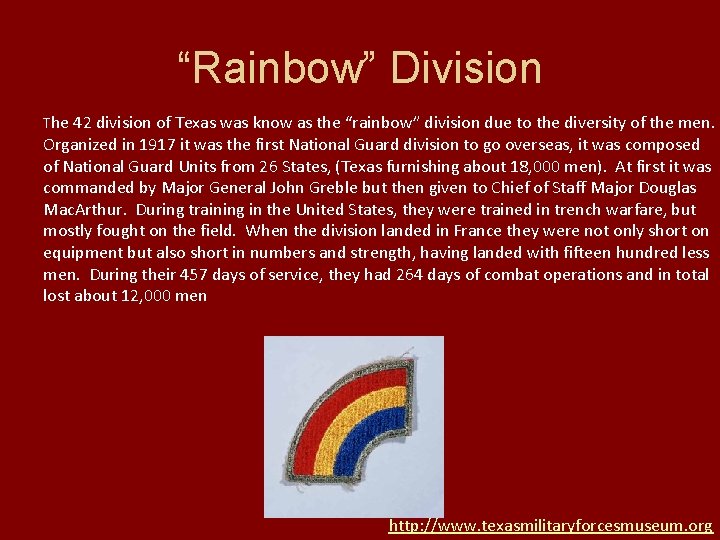 “Rainbow” Division

The 42 division of Texas was know as the “rainbow” division due to the diversity of the men. Organized in 1917 it was the first National Guard division to go overseas, it was composed of National Guard Units from 26 States, (Texas furnishing about 18,000 men). At first it was commanded by Major General John Greble but then given to Chief of Staff Major Douglas MacArthur. During training in the United States, they were trained in trench warfare, but mostly fought on the field. When the division landed in France they were not only short on equipment but also short in numbers and strength, having landed with fifteen hundred less men. During their 457 days of service, they had 264 days of combat operations and in total lost about 12,000 men

http://www.texasmilitaryforcesmuseum.org